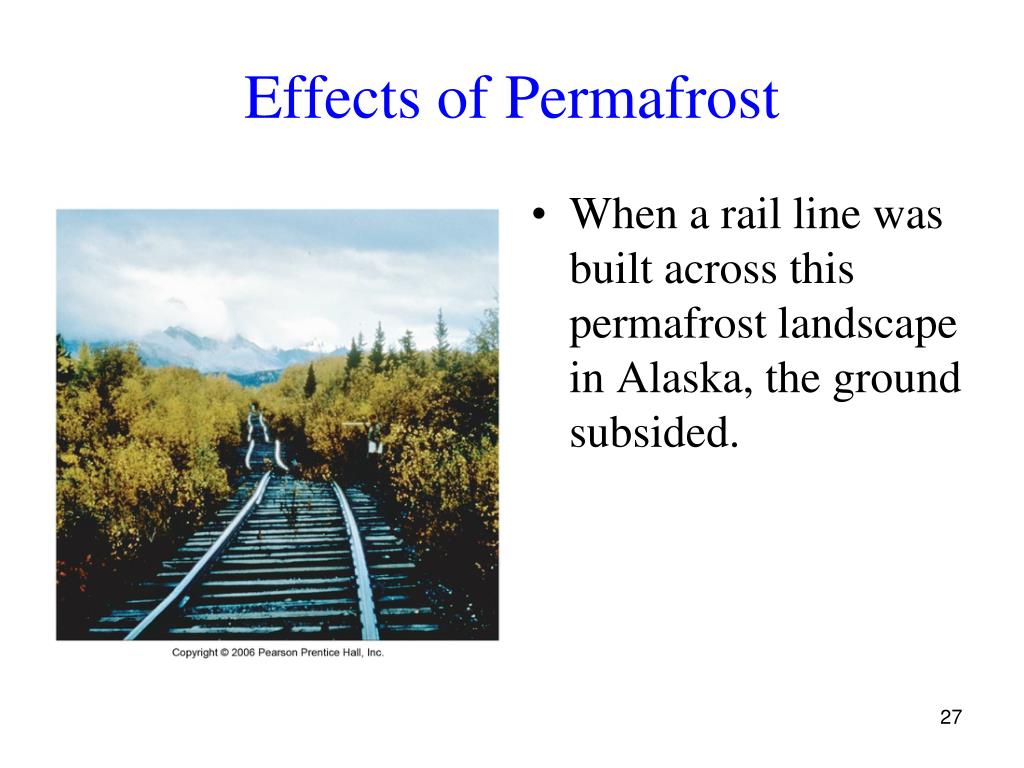 Effects of Permafrost

Copyright © 2006 Pearson Prentice Hall, Inc.

• When a rail line was built across this permafrost landscape in Alaska, the ground subsided.

27